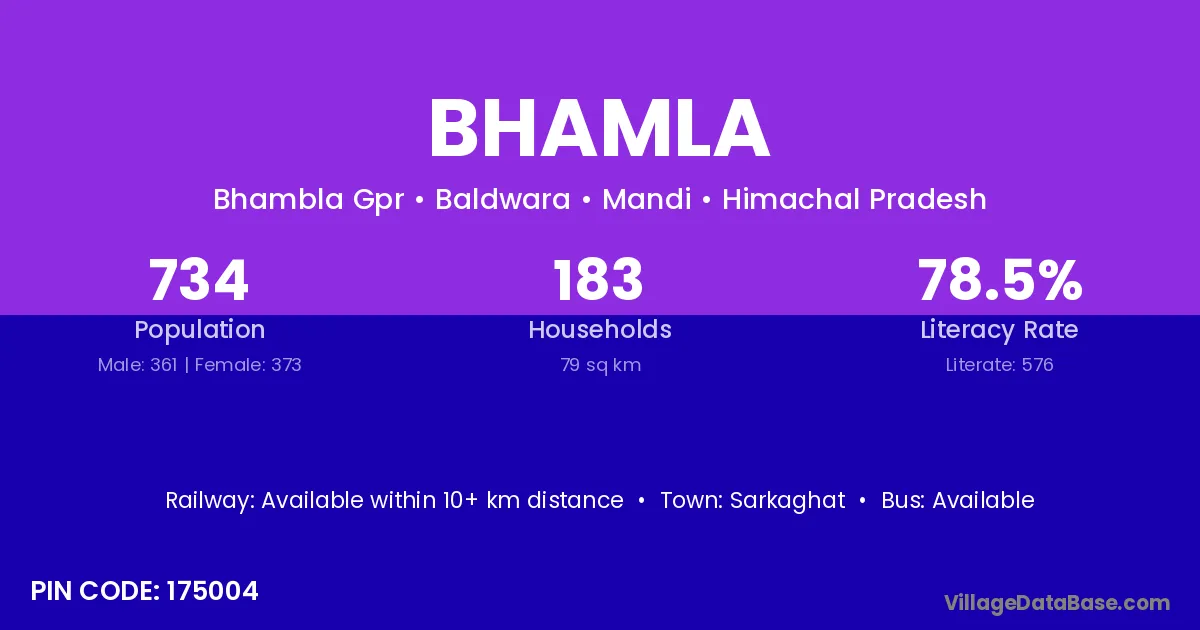 BHAMLA

Bhambla Gpr • Baldwara • Mandi • Himachal Pradesh

734
Population
Male: 361 | Female: 373

183
Households
79 sq km

78.5%
Literacy Rate
Literate: 576

Railway: Available within 10+ km distance • Town: Sarkaghat • Bus: Available

PIN CODE: 175004

VillageDataBase.com